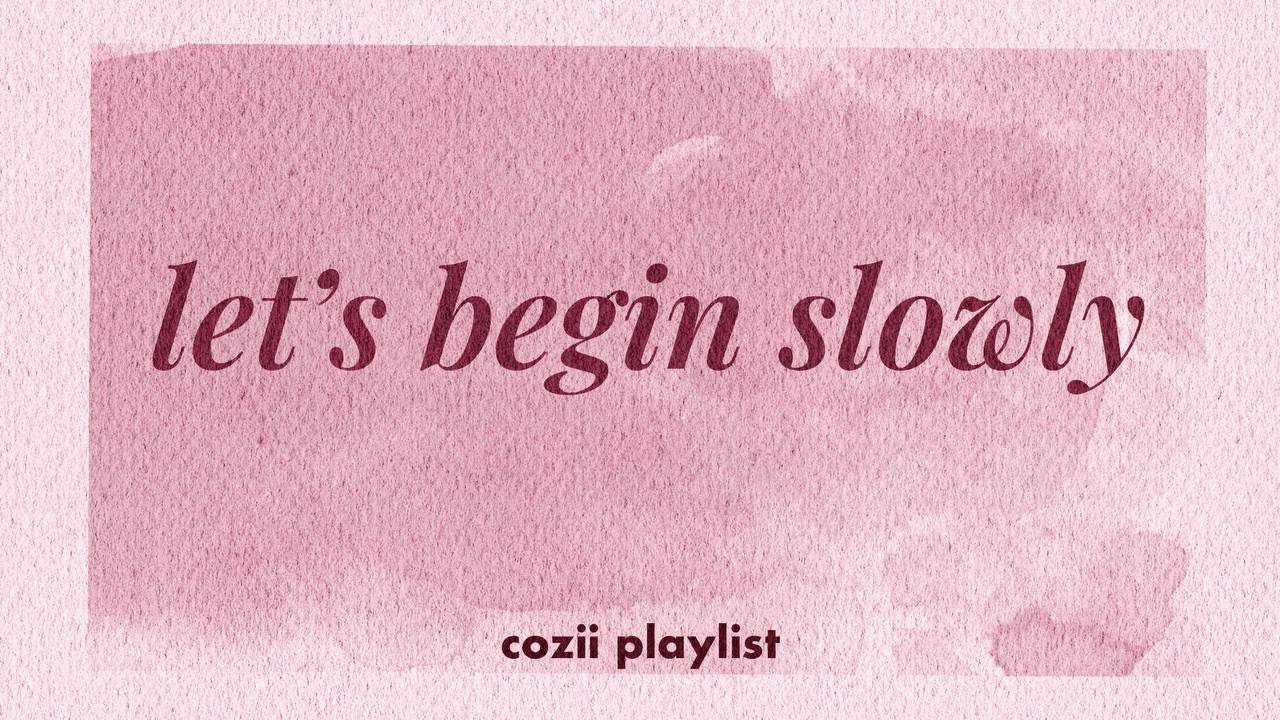 let's begin slowly

cozii playlist